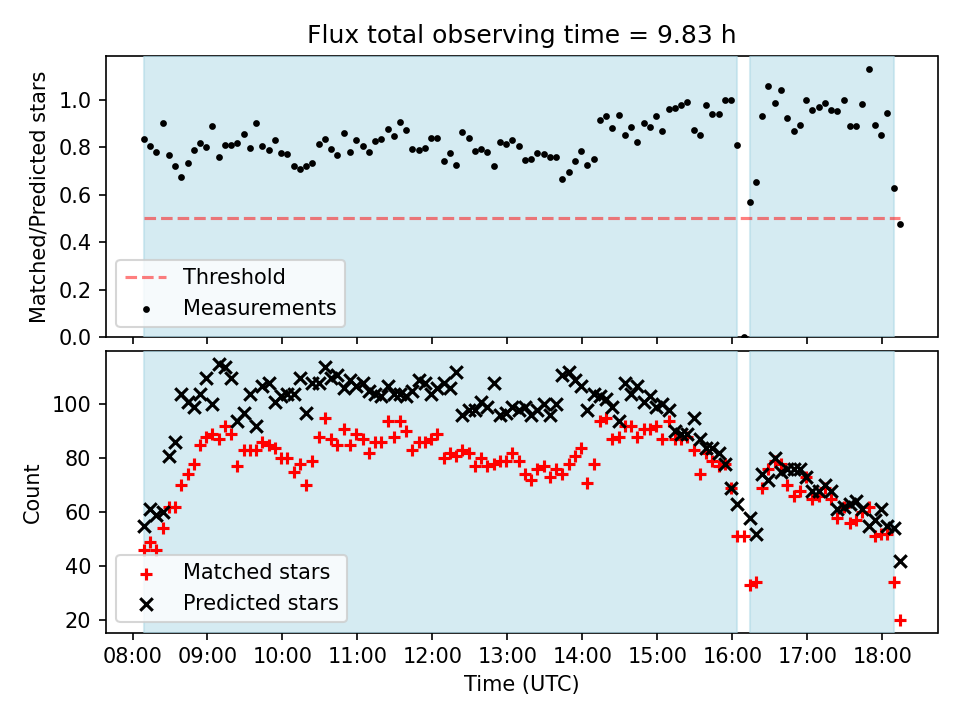 Flux total observing time = 9.83 h

Matched/Predicted stars

1.0
0.8
0.6
0.4
0.2
0.0

Threshold
Measurements

Count

100
80
60
40
20

Matched stars
Predicted stars

08:00 09:00 10:00 11:00 12:00 13:00 14:00 15:00 16:00 17:00 18:00

Time (UTC)